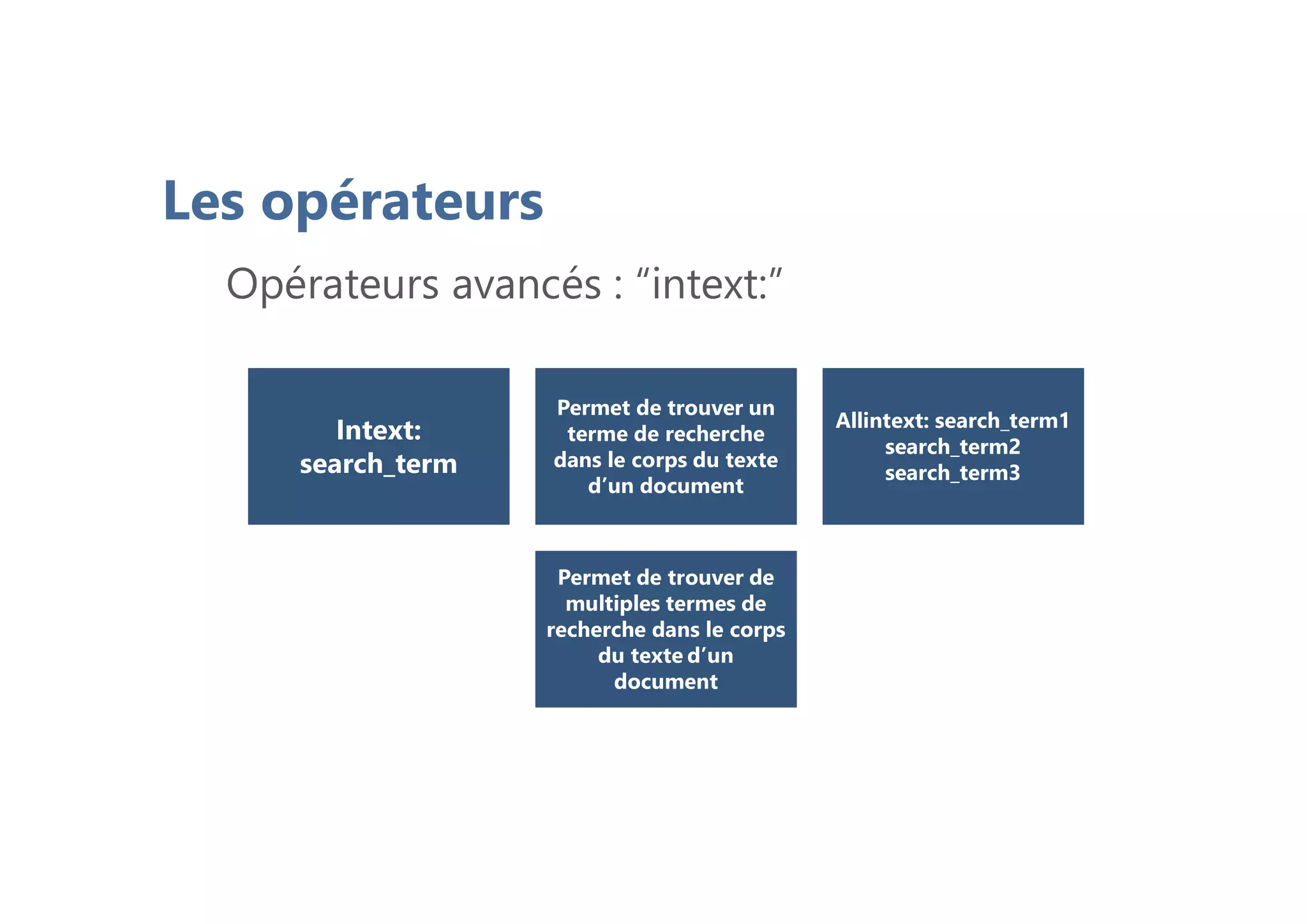 Les opérateurs

Opérateurs avancés : “intext:”

Intext: search_term

Permet de trouver un terme de recherche dans le corps du texte d’un document

Allintext: search_term1 search_term2 search_term3

Permet de trouver de multiples termes de recherche dans le corps du texte d’un document